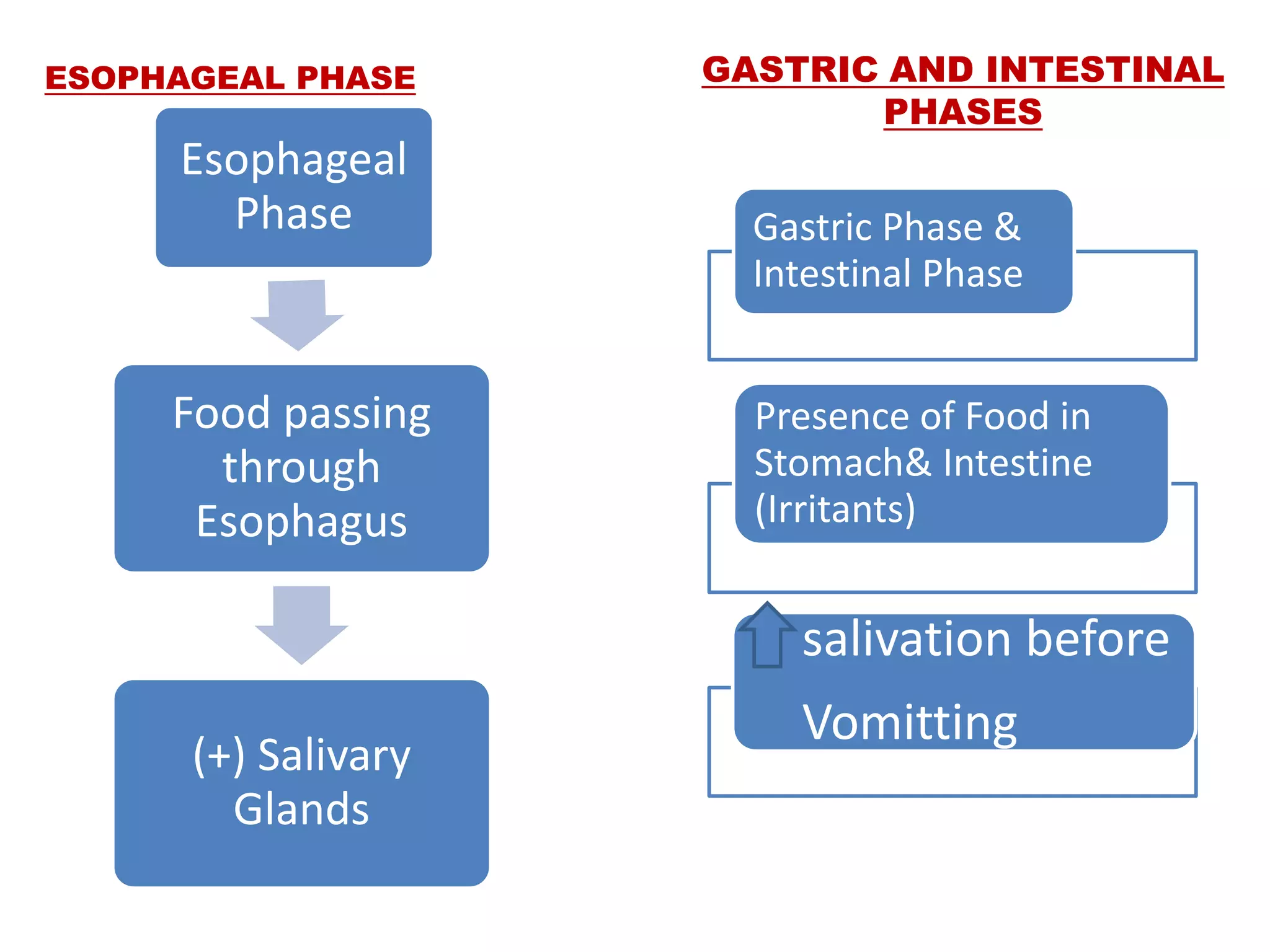 ESOPHAGEAL PHASE

Esophageal Phase

Food passing through Esophagus

(+) Salivary Glands

GASTRIC AND INTESTINAL PHASES

Gastric Phase & Intestinal Phase

Presence of Food in Stomach& Intestine (Irritants)

salivation before Vomitting